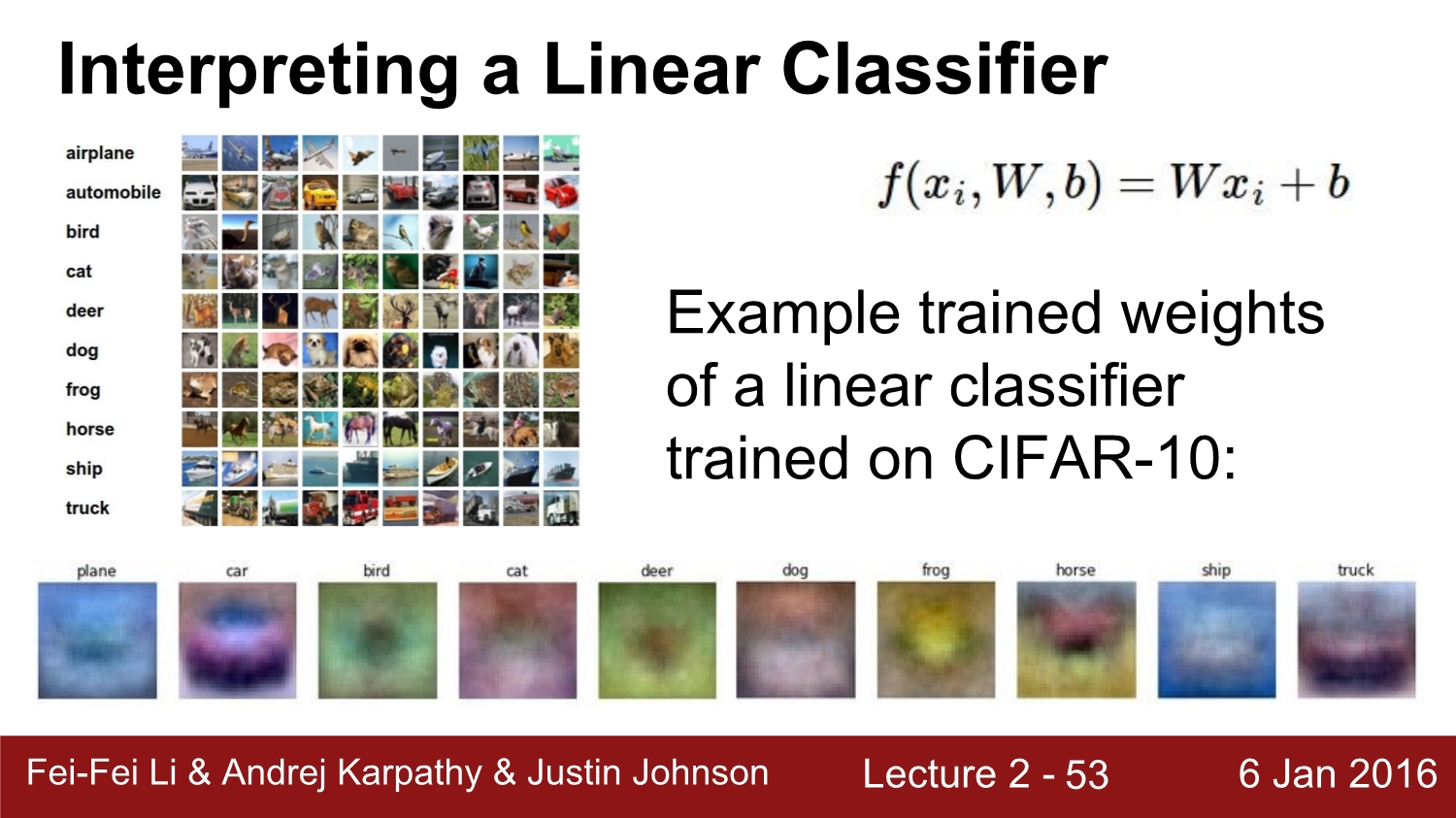 Interpreting a Linear Classifier

airplane
automobile
bird
cat
deer
dog
frog
horse
ship
truck

$f(x_i, W, b) = Wx_i + b$

Example trained weights of a linear classifier trained on CIFAR-10:

plane car bird cat deer dog frog horse ship truck

Fei-Fei Li & Andrej Karpathy & Justin Johnson Lecture 2 - 53 6 Jan 2016